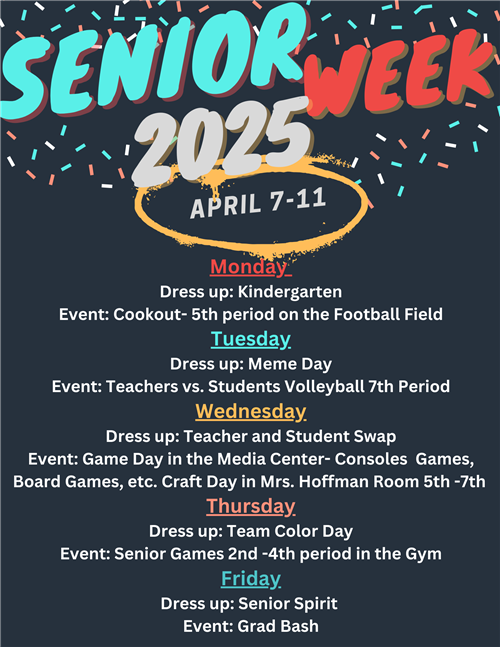 SENIOR WEEK
2025
APRIL 7-11

Monday
Dress up: Kindergarten
Event: Cookout- 5th period on the Football Field

Tuesday
Dress up: Meme Day
Event: Teachers vs. Students Volleyball 7th Period

Wednesday
Dress up: Teacher and Student Swap
Event: Game Day in the Media Center- Consoles Games, Board Games, etc. Craft Day in Mrs. Hoffman Room 5th -7th

Thursday
Dress up: Team Color Day
Event: Senior Games 2nd -4th period in the Gym

Friday
Dress up: Senior Spirit
Event: Grad Bash